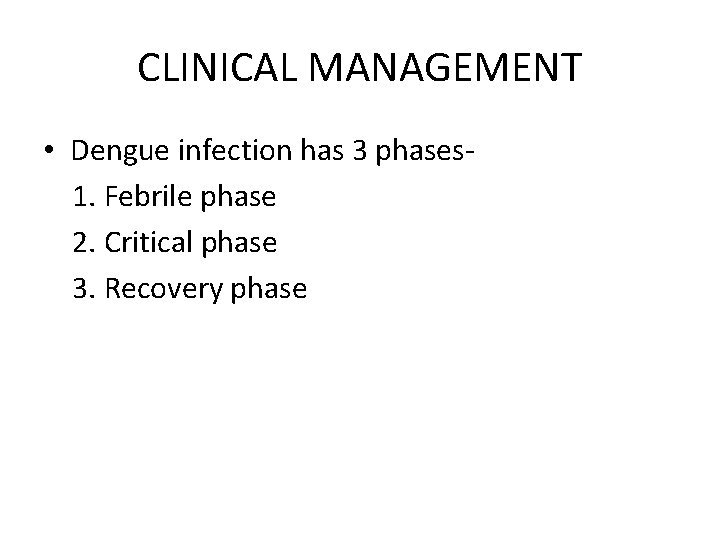 CLINICAL MANAGEMENT

• Dengue infection has 3 phases-
1. Febrile phase
2. Critical phase
3. Recovery phase